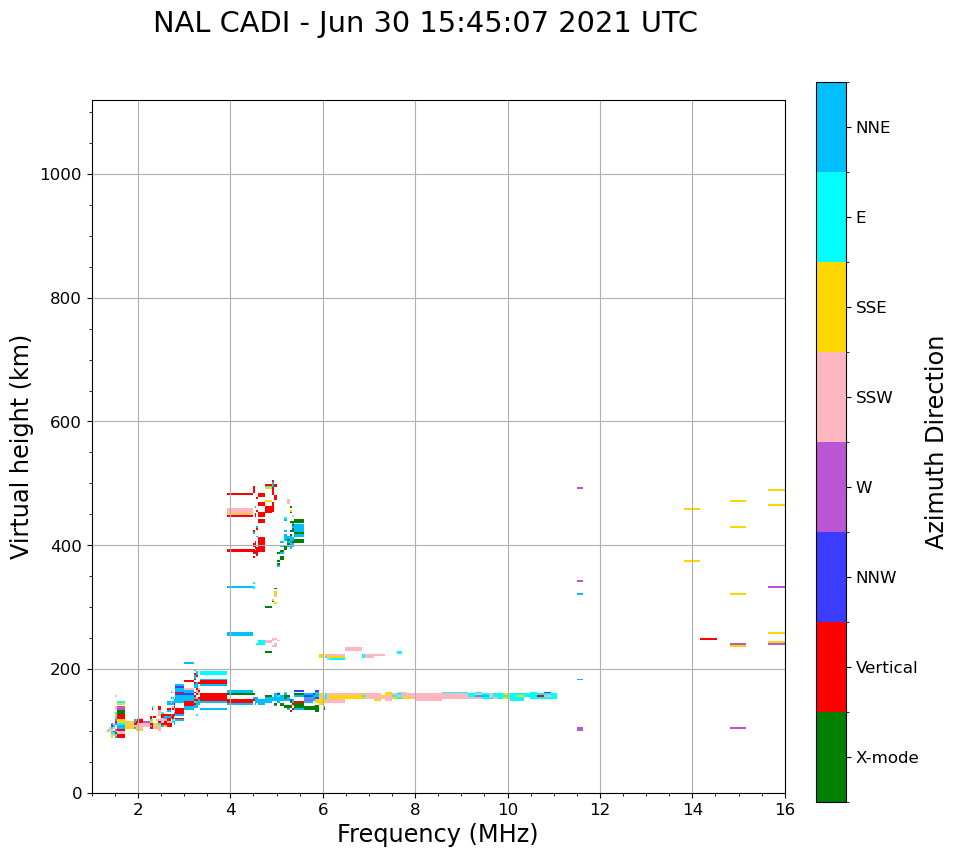 NAL CADI - Jun 30 15:45:07 2021 UTC

Virtual height (km)

1000
800
600
400
200
0

2
4
6
8
10
12
14
16

Frequency (MHz)

NNE
E
SSE
SSW
W
NNW
Vertical
X-mode

Azimuth Direction